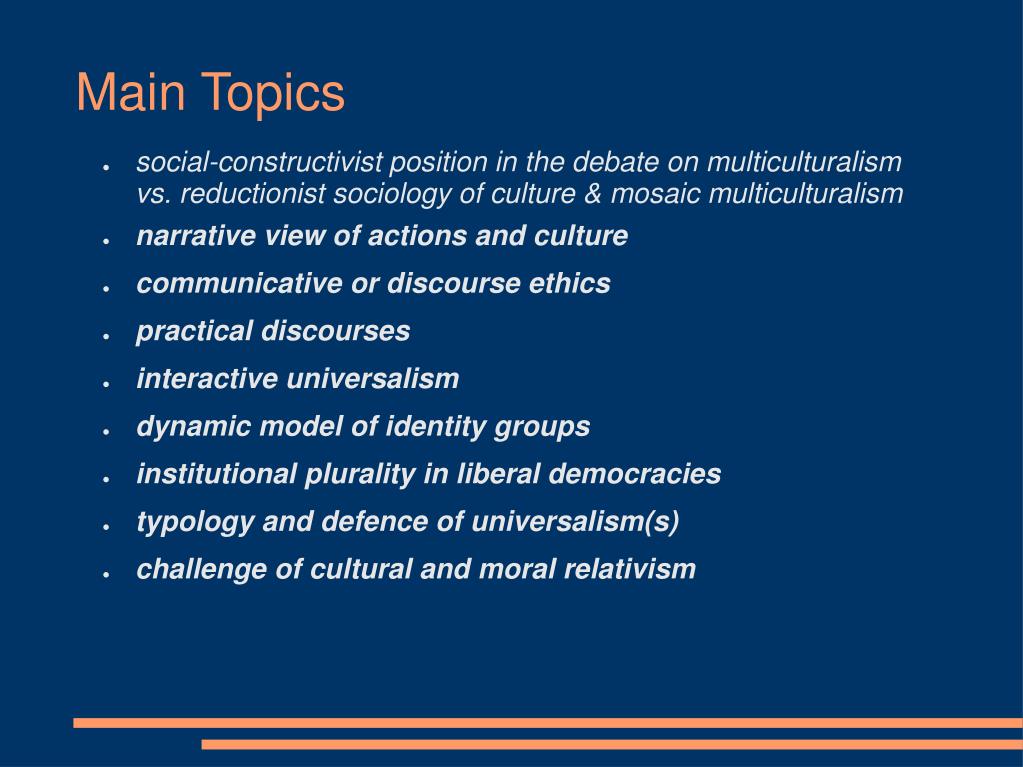 Main Topics

- social-constructivist position in the debate on multiculturalism vs. reductionist sociology of culture & mosaic multiculturalism
- narrative view of actions and culture
- communicative or discourse ethics
- practical discourses
- interactive universalism
- dynamic model of identity groups
- institutional plurality in liberal democracies
- typology and defence of universalism(s)
- challenge of cultural and moral relativism